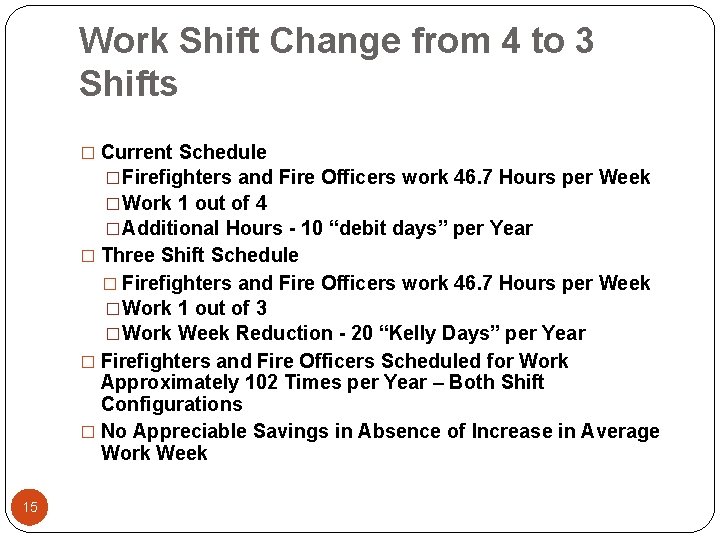 Work Shift Change from 4 to 3 Shifts

□ Current Schedule
□ Firefighters and Fire Officers work 46.7 Hours per Week
□ Work 1 out of 4
□ Additional Hours - 10 “debit days” per Year
□ Three Shift Schedule
□ Firefighters and Fire Officers work 46.7 Hours per Week
□ Work 1 out of 3
□ Work Week Reduction - 20 “Kelly Days” per Year
□ Firefighters and Fire Officers Scheduled for Work Approximately 102 Times per Year – Both Shift Configurations
□ No Appreciable Savings in Absence of Increase in Average Work Week

15